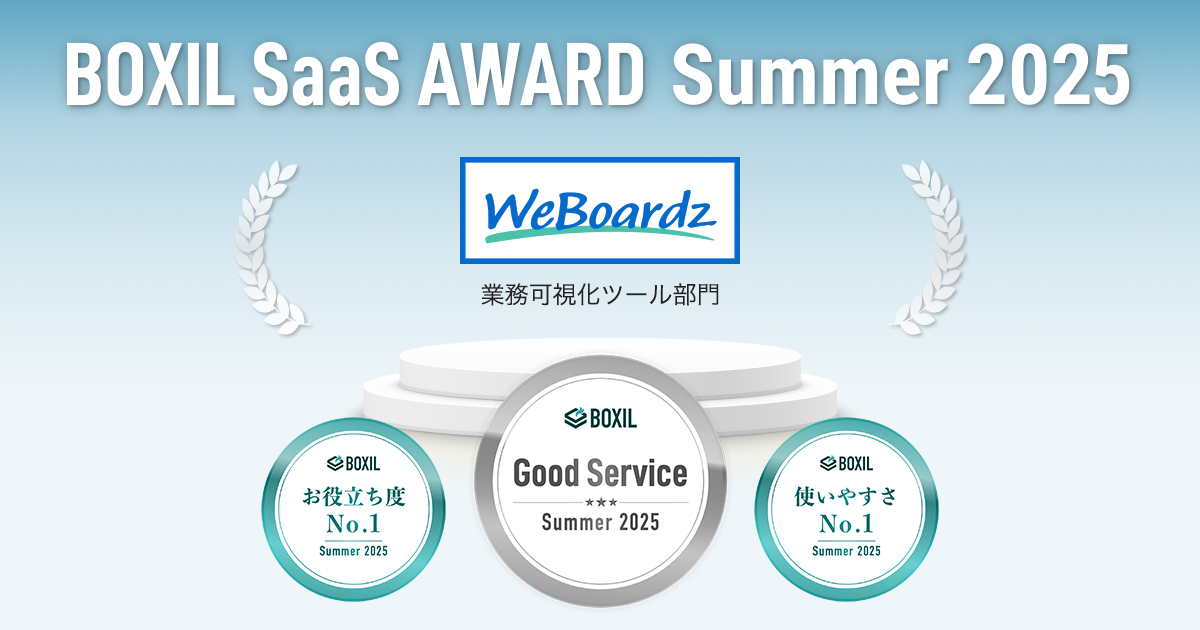 BOXIL SaaS AWARD Summer 2025

WeBoardz

業務可視化ツール部門

BOXIL
お役立ち度
No.1
Summer 2025

BOXIL
Good Service
★★★
Summer 2025

BOXIL
使いやすさ
No.1
Summer 2025